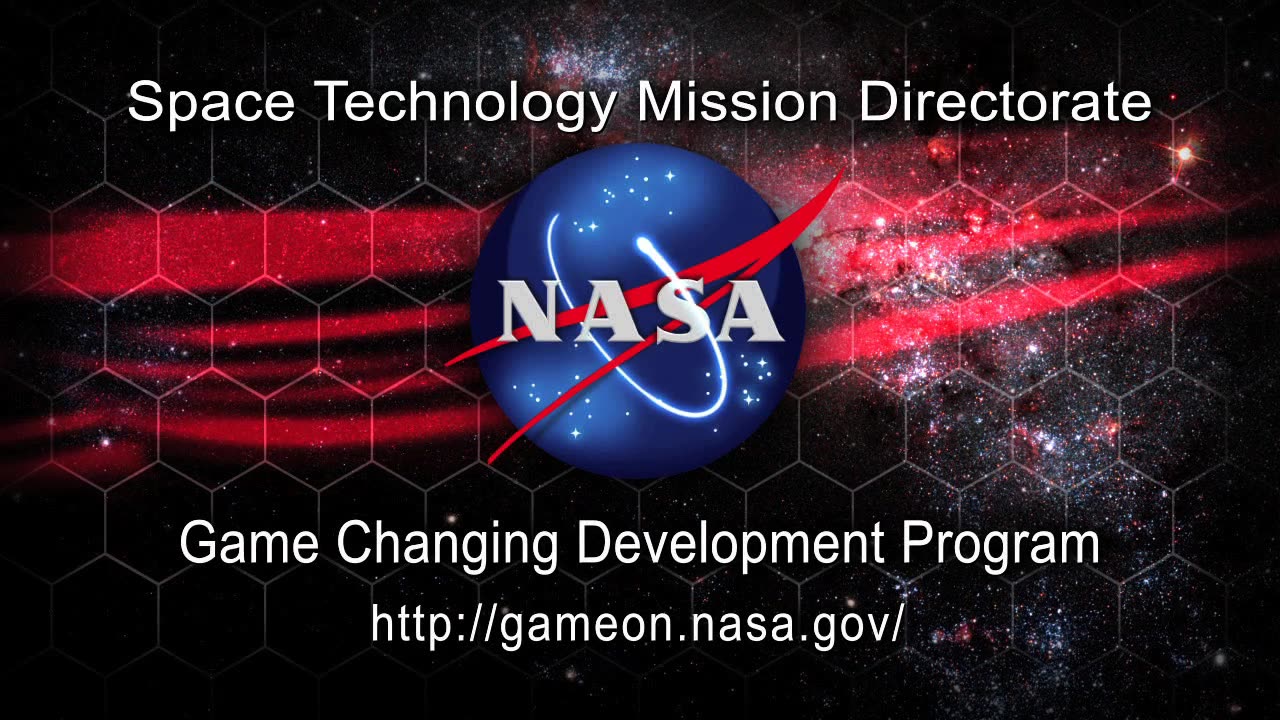 Space Technology Mission Directorate

NASA

Game Changing Development Program

http://gameon.nasa.gov/